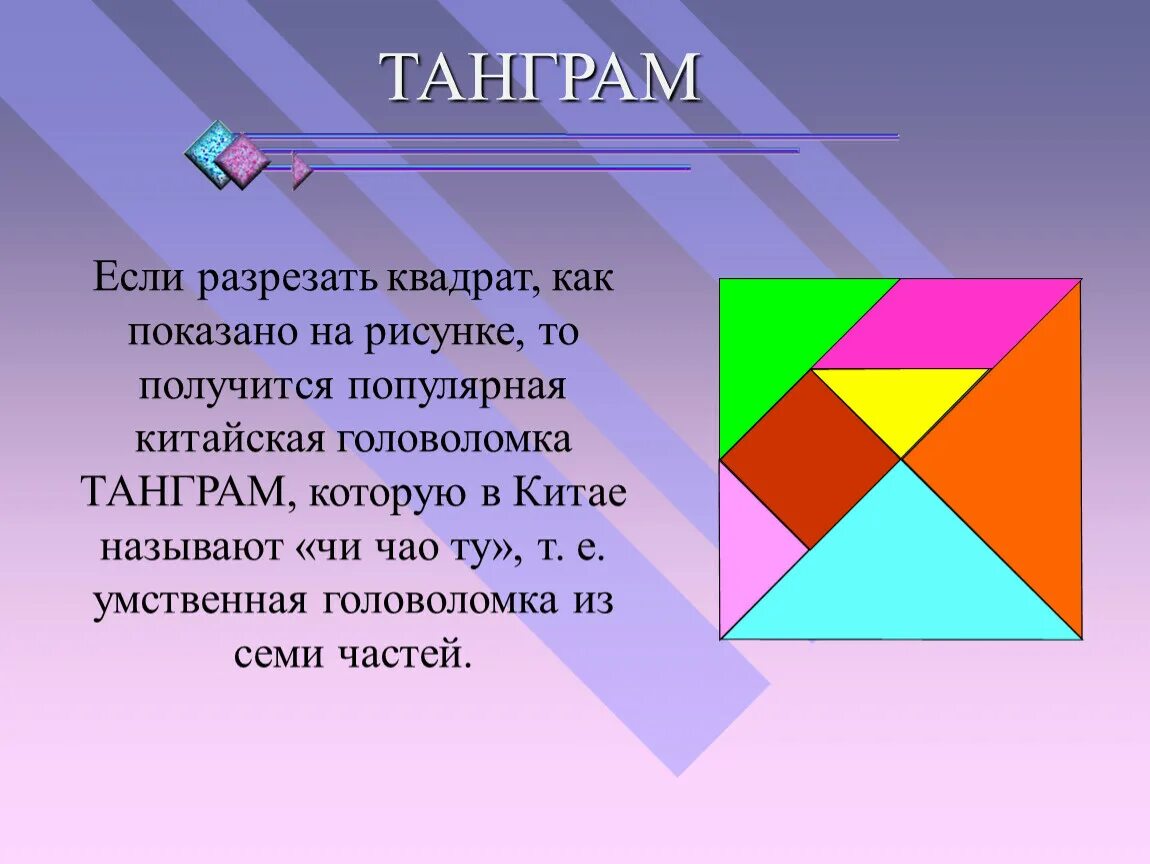 ТАНГРАМ

Если разрезать квадрат, как показано на рисунке, то получится популярная китайская головоломка ТАНГРАМ, которую в Китае называют «чи чао ту», т. е. умственная головоломка из семи частей.